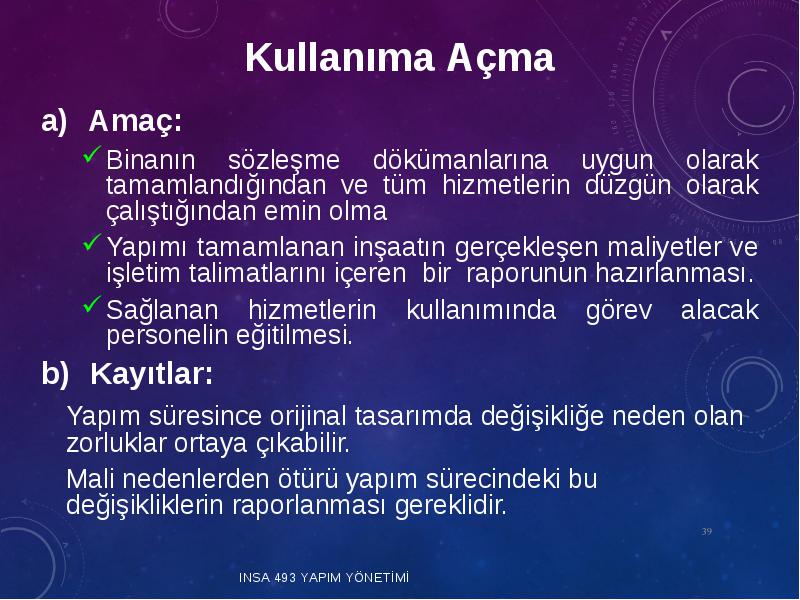 Kullanıma Açma

a) Amaç:

✓ Binanın sözleşme dökümanlarına uygun olarak tamamlandığından ve tüm hizmetlerin düzgün olarak çalıştığından emin olma

✓ Yapımı tamamlanan inşaatın gerçekleşen maliyetler ve işletim talimatlarını içeren bir raporunun hazırlanması.

✓ Sağlanan hizmetlerin kullanımında görev alacak personelin eğitilmesi.

b) Kayıtlar:

Yapım süresince orijinal tasarımda değişikliğe neden olan zorluklar ortaya çıkabilir.

Mali nedenlerden ötürü yapım sürecindeki bu değişikliklerin raporlanması gereklidir.

39

INSA 493 YAPIM YÖNETİMİ